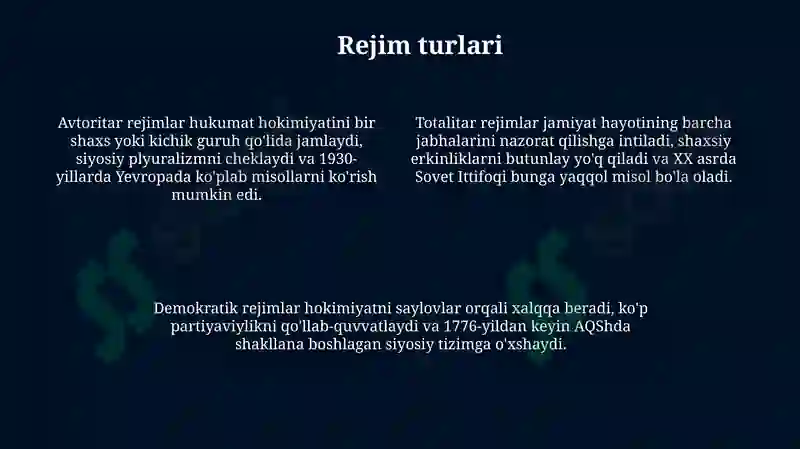 Rejim turlari

Avtoritar rejimlar hukumat hokimiyatini bir shaxs yoki kichik guruh qo'lida jamlaydi, siyosiy plyuralizmni cheklaydi va 1930-yillarda Yevropada ko'plab misollarni ko'rish mumkin edi.

Totalitar rejimlar jamiyat hayotining barcha jabhalarini nazorat qilishga intiladi, shaxsiy erkinliklarni butunlay yo'q qiladi va XX asrda Sovet Ittifoqi bunga yaqqol misol bo'la oladi.

Demokratik rejimlar hokimiyatni saylovlar orqali xalqqa beradi, ko'p partiyaviylikni qo'llab-quvvatlaydi va 1776-yildan keyin AQShda shakllana boshlagan siyosiy tizimga o'xshaydi.